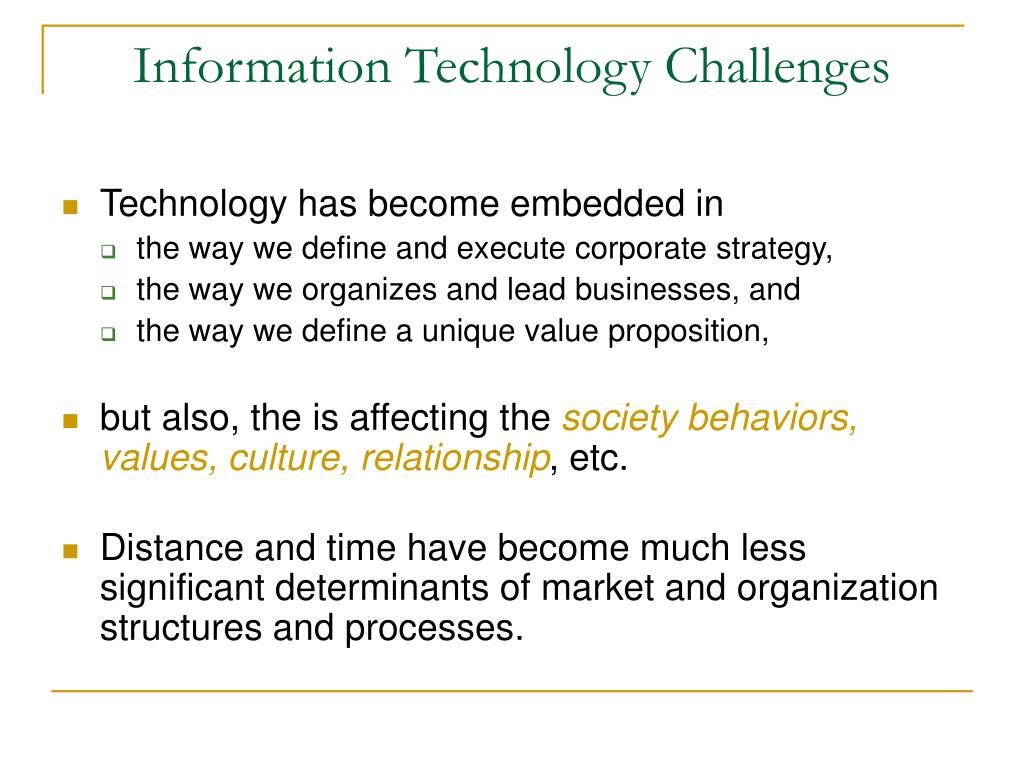 Information Technology Challenges

Technology has become embedded in

the way we define and execute corporate strategy,

the way we organizes and lead businesses, and

the way we define a unique value proposition,

but also, the is affecting the society behaviors, values, culture, relationship, etc.

Distance and time have become much less significant determinants of market and organization structures and processes.